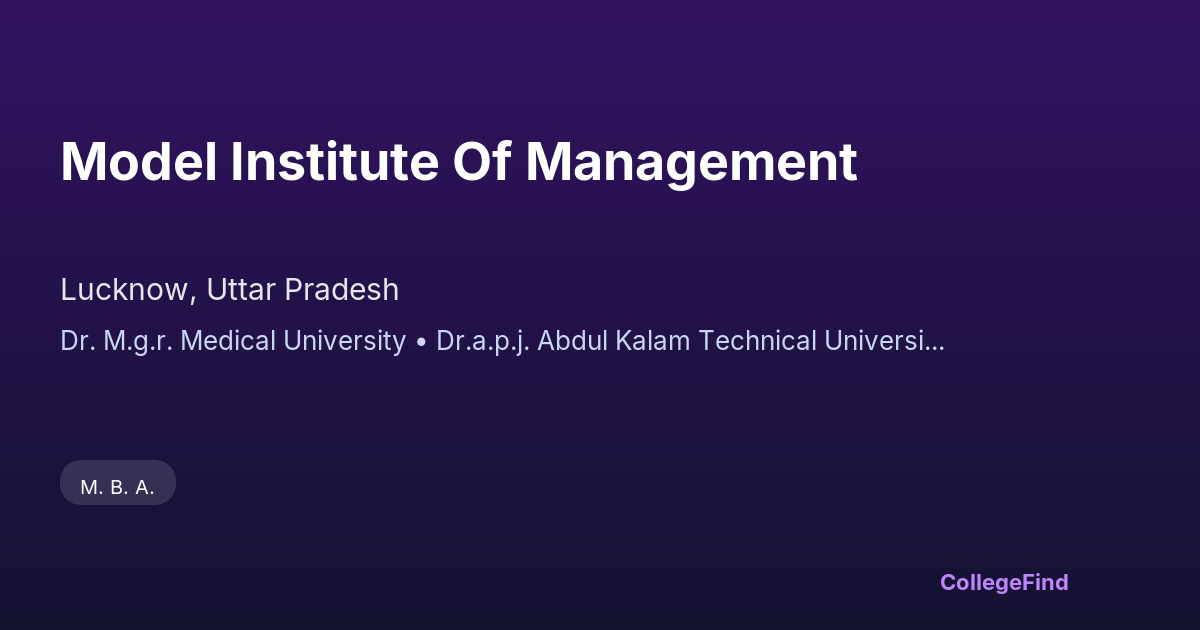 Model Institute Of Management

Lucknow, Uttar Pradesh

Dr. M.g.r. Medical University • Dr.a.p.j. Abdul Kalam Technical Universi...

M. B. A.

CollegeFind